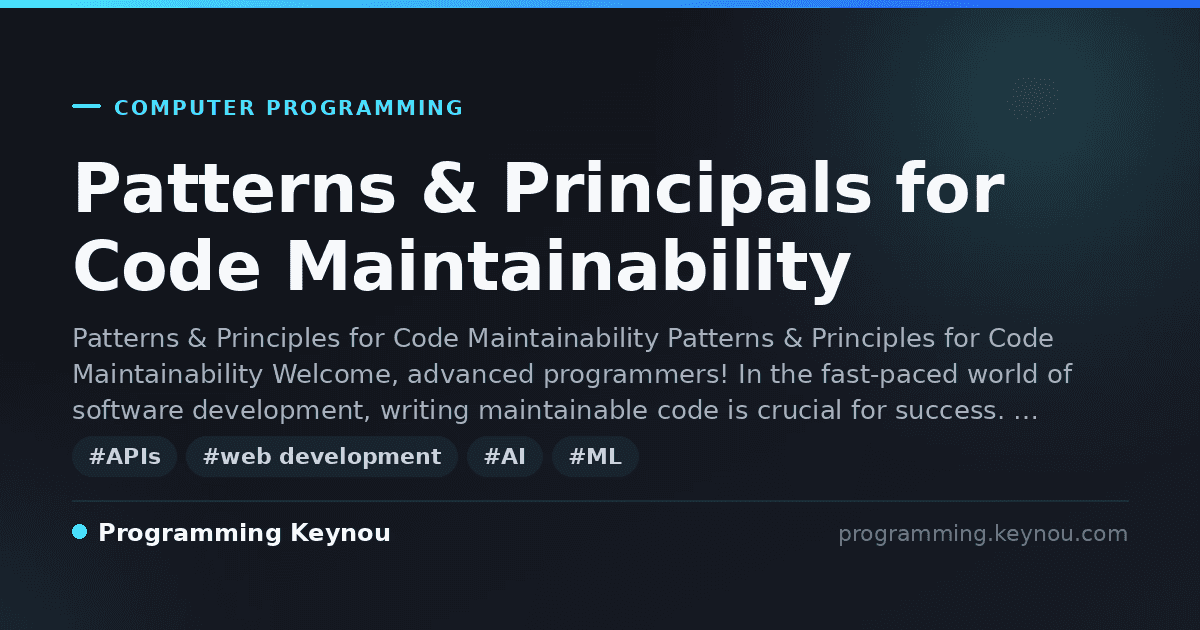 COMPUTER PROGRAMMING

Patterns & Principals for Code Maintainability

Patterns & Principles for Code Maintainability Patterns & Principles for Code Maintainability Welcome, advanced programmers! In the fast-paced world of software development, writing maintainable code is crucial for success. …

#APIs #web development #AI #ML

Programming Keynou

programming.keynou.com